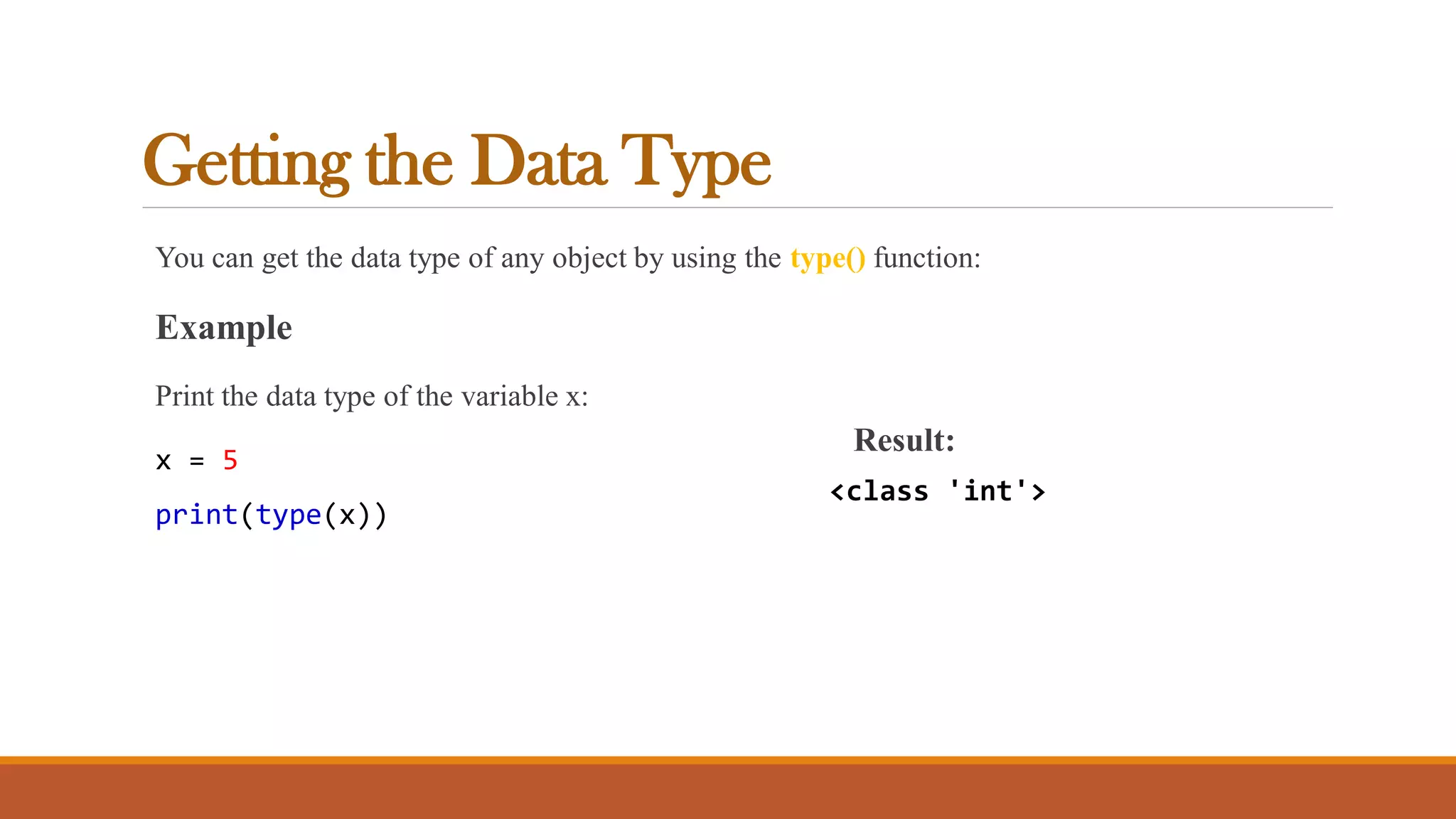 Getting the Data Type

You can get the data type of any object by using the type() function:

Example

Print the data type of the variable x:

x = 5

print(type(x))

Result:

<class 'int'>